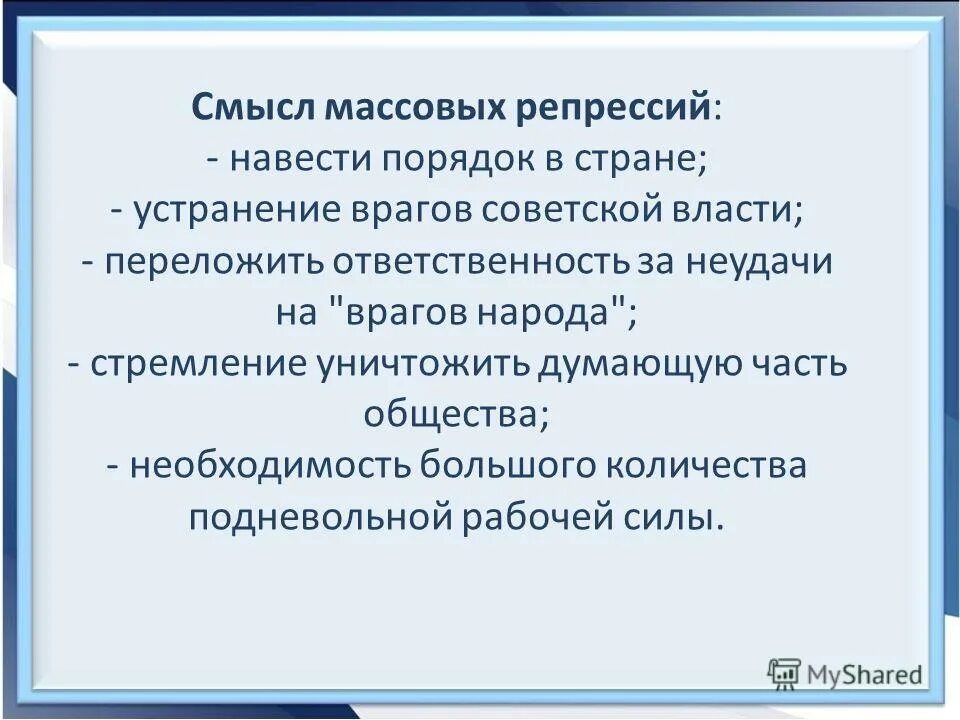 Смысл массовых репрессий:
- навести порядок в стране;
- устранение врагов советской власти;
- переложить ответственность за неудачи на "врагов народа";
- стремление уничтожить думающую часть общества;
- необходимость большого количества подневольной рабочей силы.

MyShared